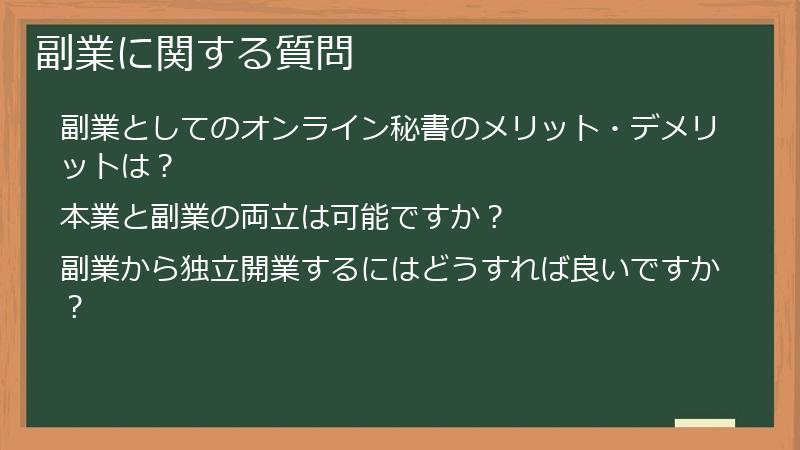 副業に関する質問

副業としてのオンライン秘書のメリット・デメリットは？

本業と副業の両立は可能ですか？

副業から独立開業するにはどうすれば良いですか？